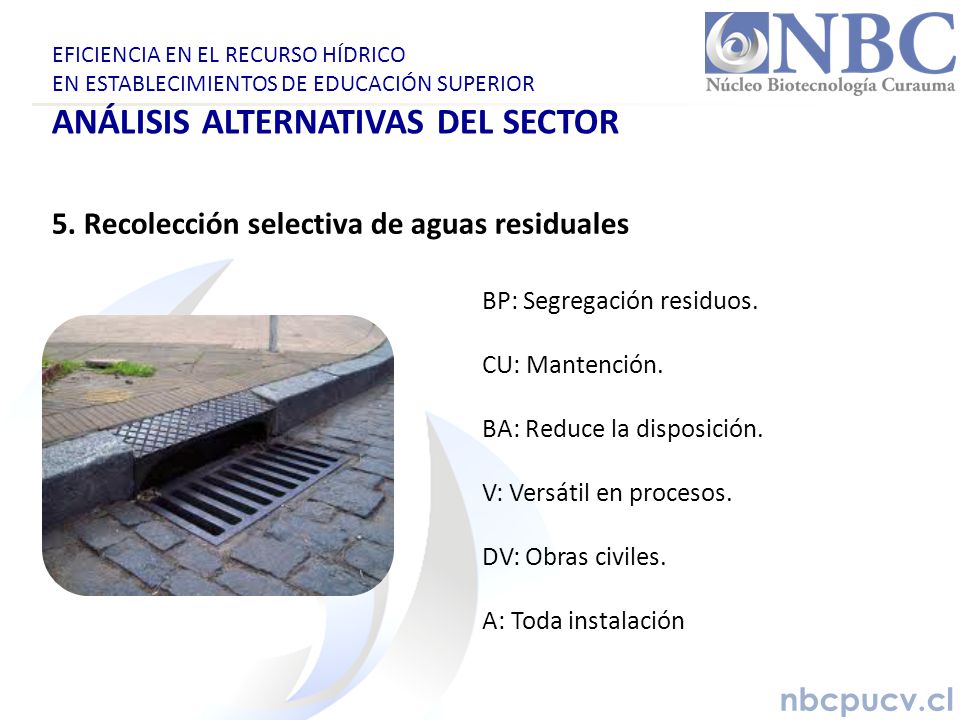 EFICIENCIA EN EL RECURSO HÍDRICO
EN ESTABLECIMIENTOS DE EDUCACIÓN SUPERIOR

NBC
Núcleo Biotecnología Curauma

ANÁLISIS ALTERNATIVAS DEL SECTOR

5. Recolección selectiva de aguas residuales

BP: Segregación residuos.

CU: Mantención.

BA: Reduce la disposición.

V: Versátil en procesos.

DV: Obras civiles.

A: Toda instalación

nbcpucv.cl